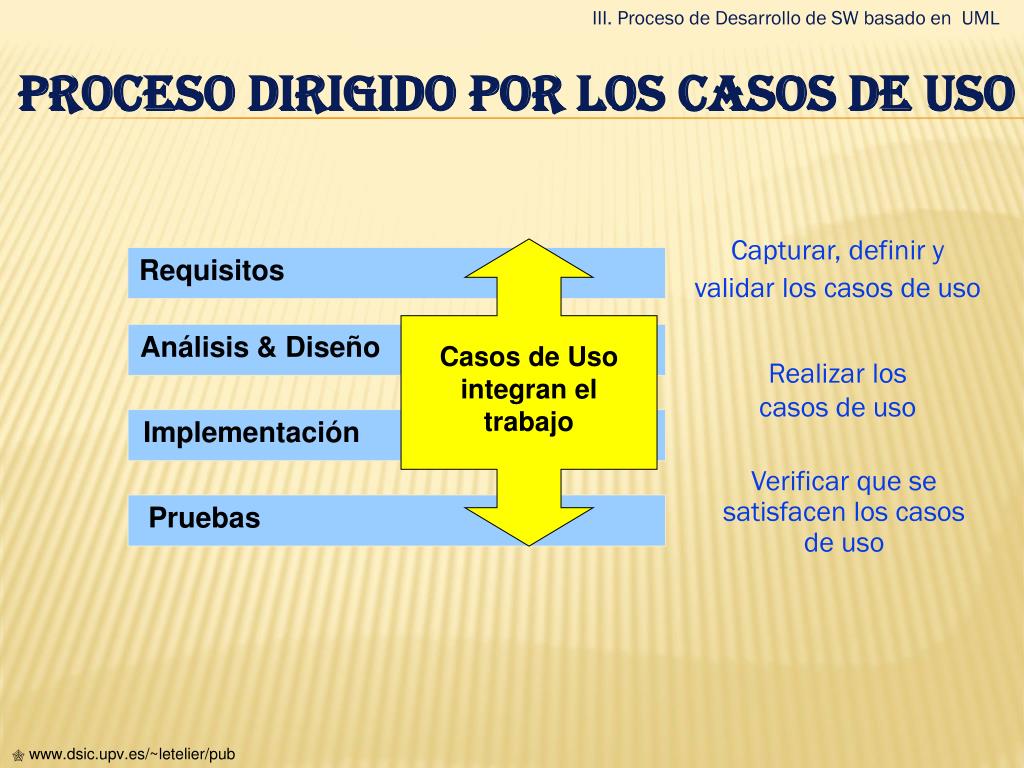 III. Proceso de Desarrollo de SW basado en UML

PROCESO DIRIGIDO POR LOS CASOS DE USO

Requisitos

Análisis & Diseño

Implementación

Pruebas

Casos de Uso integran el trabajo

Capturar, definir y validar los casos de uso

Realizar los casos de uso

Verificar que se satisfacen los casos de uso

www.dsic.upv.es/~letelier/pub